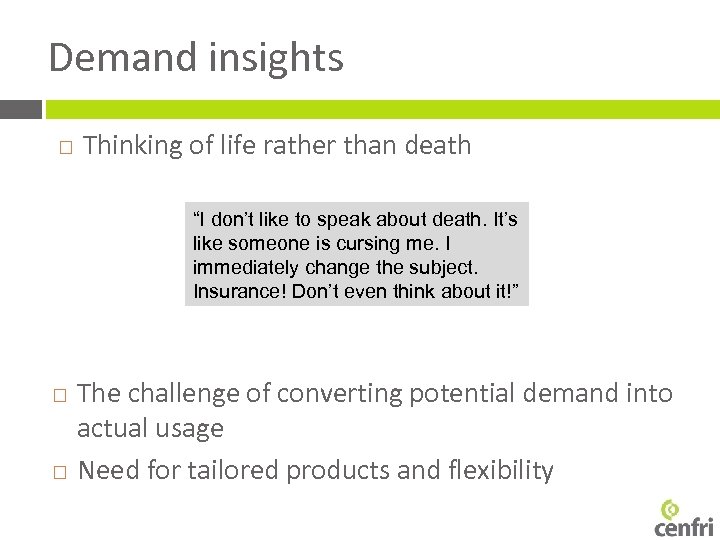 Demand insights

□ Thinking of life rather than death

“I don’t like to speak about death. It’s like someone is cursing me. I immediately change the subject. Insurance! Don’t even think about it!”

□ The challenge of converting potential demand into actual usage

□ Need for tailored products and flexibility

cenfri